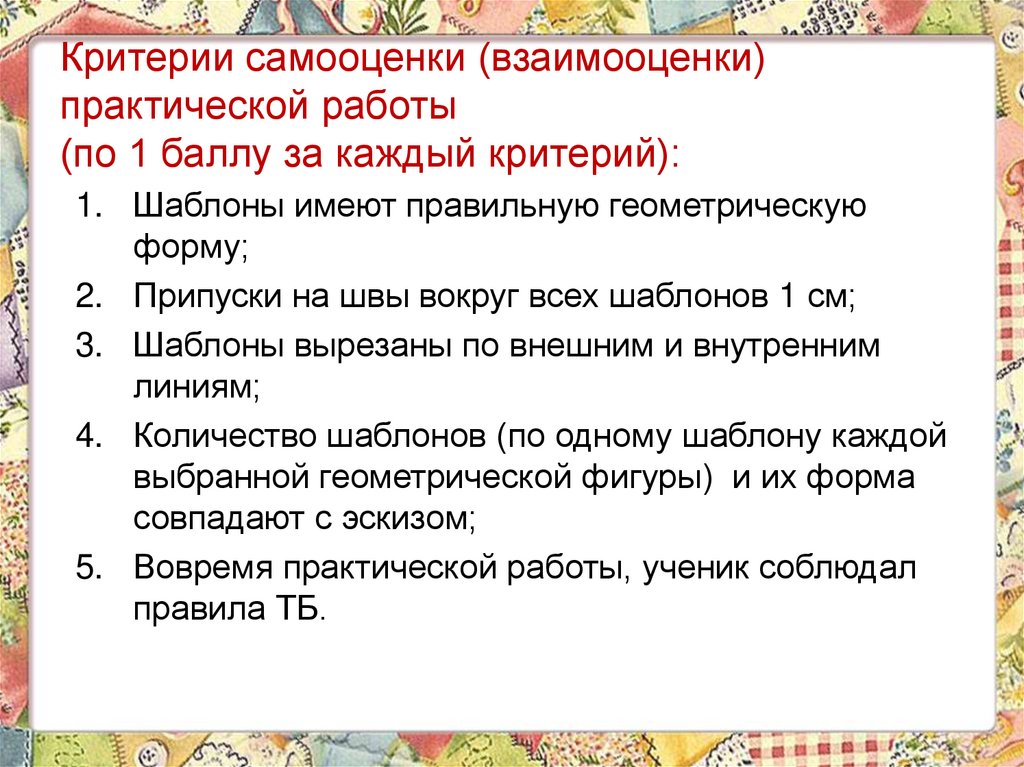 Критерии самооценки (взаимооценки) практической работы (по 1 баллу за каждый критерий):

1. Шаблоны имеют правильную геометрическую форму;
2. Припуски на швы вокруг всех шаблонов 1 см;
3. Шаблоны вырезаны по внешним и внутренним линиям;
4. Количество шаблонов (по одному шаблону каждой выбранной геометрической фигуры) и их форма совпадают с эскизом;
5. Вовремя практической работы, ученик соблюдал правила ТБ.